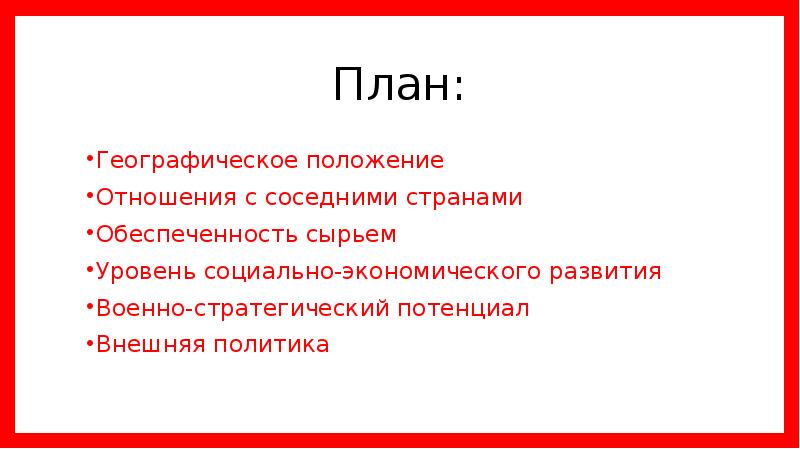 План:

•Географическое положение
•Отношения с соседними странами
•Обеспеченность сырьем
•Уровень социально-экономического развития
•Военно-стратегический потенциал
•Внешняя политика